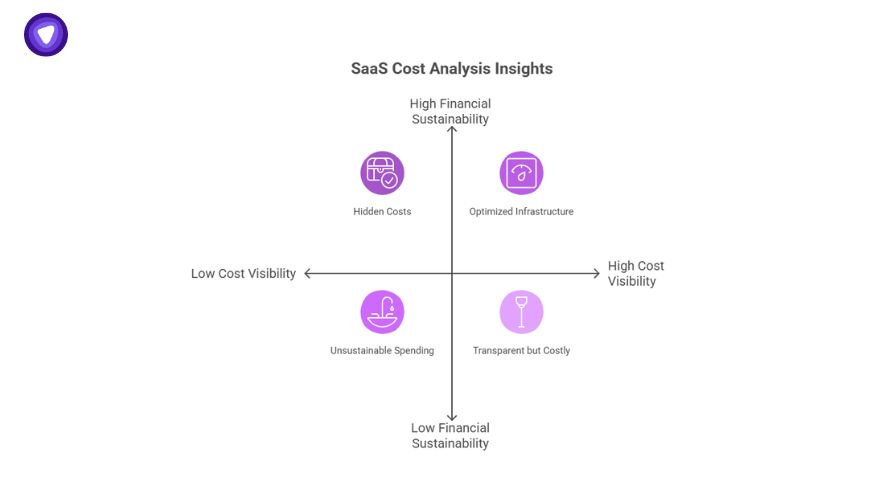 SaaS Cost Analysis Insights

High Financial Sustainability

Hidden Costs

Optimized Infrastructure

Low Cost Visibility

High Cost Visibility

Unsustainable Spending

Transparent but Costly

Low Financial Sustainability